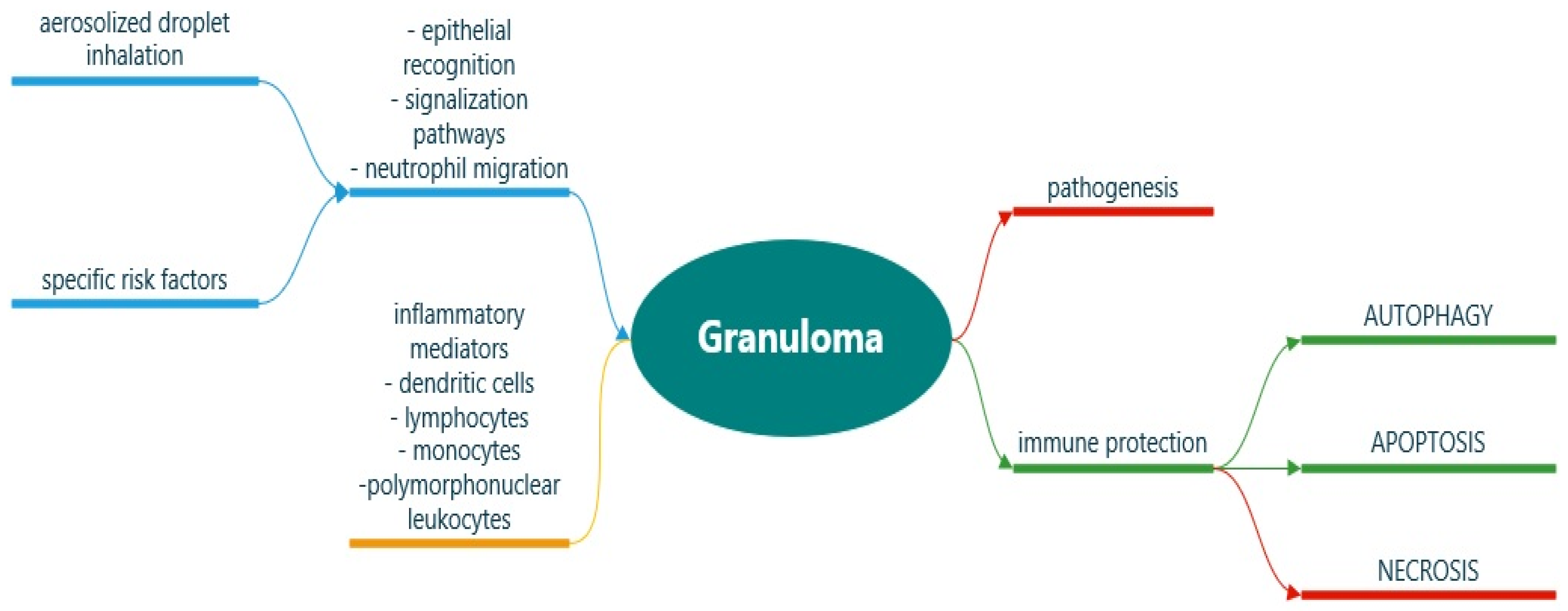 aerosolized droplet inhalation

specific risk factors

- epithelial recognition
- signalization pathways
- neutrophil migration

inflammatory mediators
- dendritic cells
- lymphocytes
- monocytes
-polymorphonuclear leukocytes

Granuloma

pathogenesis

immune protection

AUTOPHAGY

APOPTOSIS

NECROSIS